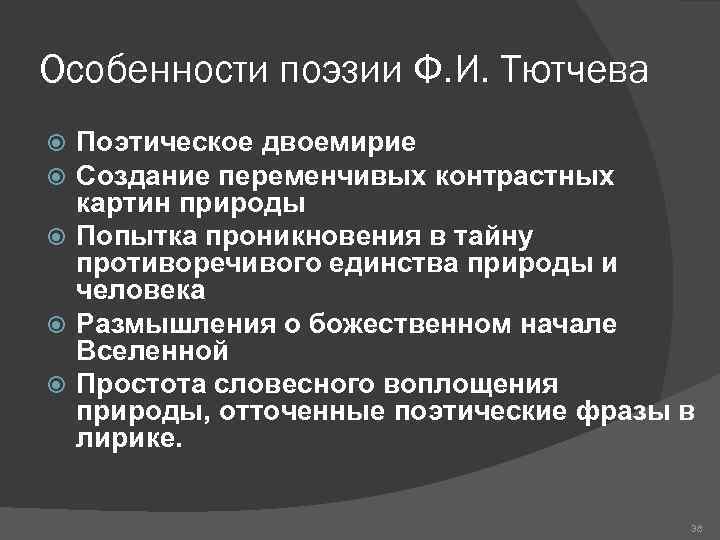 Особенности поэзии Ф.И. Тютчева

Поэтическое двоемирие

Создание переменчивых контрастных картин природы

Попытка проникновения в тайну противоречивого единства природы и человека

Размышления о божественном начале Вселенной

Простота словесного воплощения природы, отточенные поэтические фразы в лирике.

36